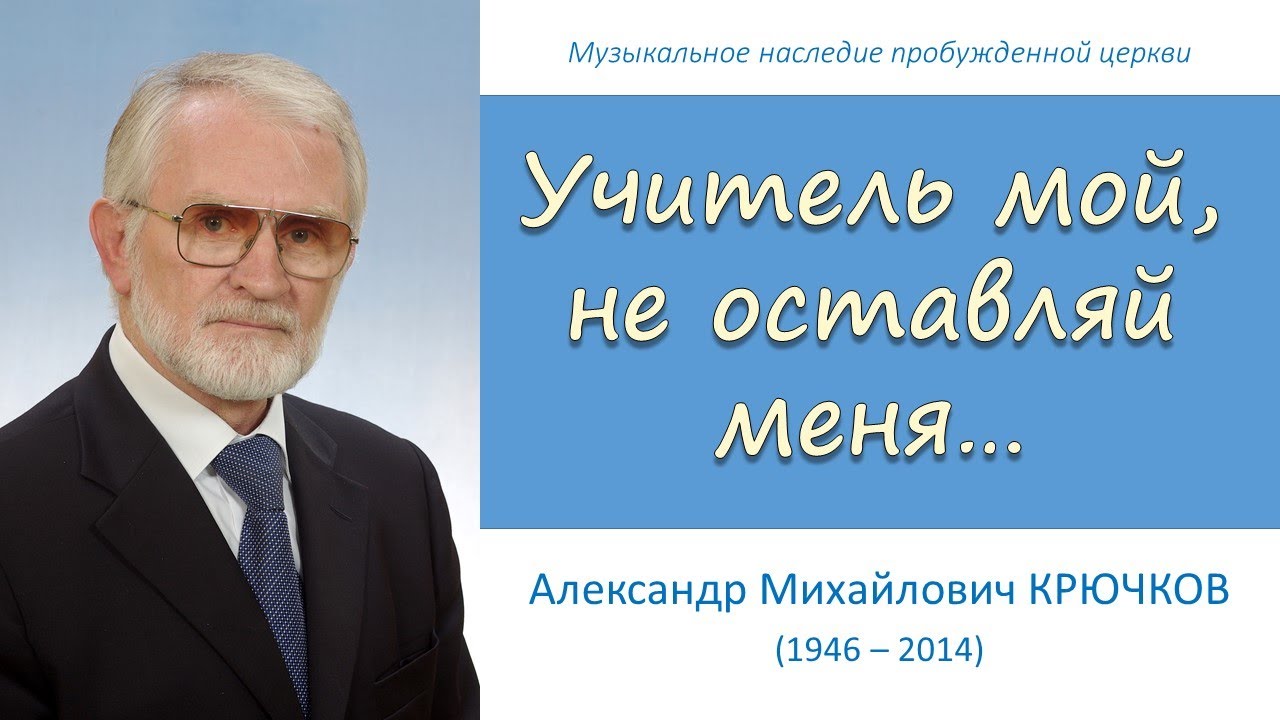 Музыкальное наследие пробужденной церкви

Учитель мой, не оставляй меня...

Александр Михайлович КРЮЧКОВ
(1946 – 2014)